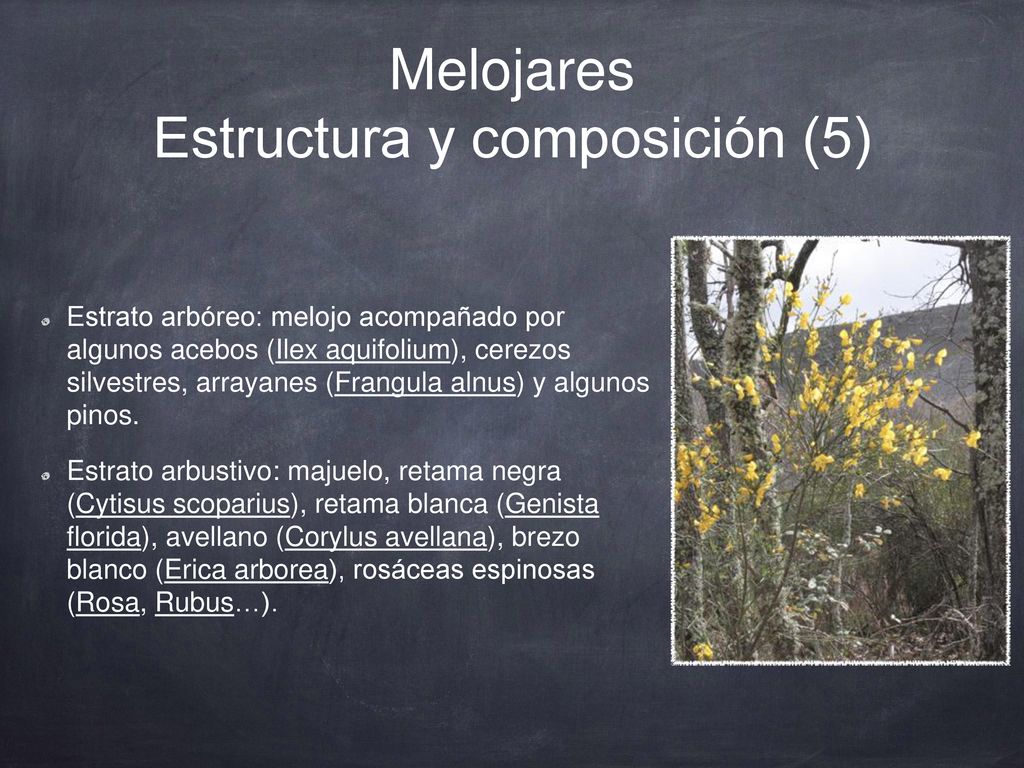 Melojares
Estructura y composición (5)

Estrato arbóreo: melojo acompañado por algunos acebos (Ilex aquifolium), cerezos silvestres, arrayanes (Frangula alnus) y algunos pinos.

Estrato arbustivo: majuelo, retama negra (Cytisus scoparius), retama blanca (Genista florida), avellano (Corylus avellana), brezo blanco (Erica arborea), rosáceas espinosas (Rosa, Rubus…).